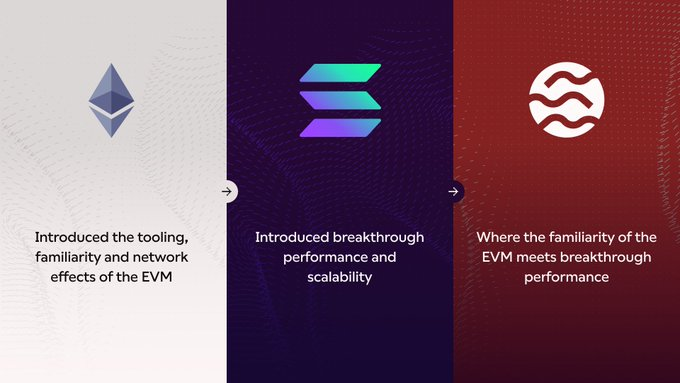 Introduced the tooling, familiarity and network effects of the EVM

Introduced breakthrough performance and scalability

Where the familiarity of the EVM meets breakthrough performance